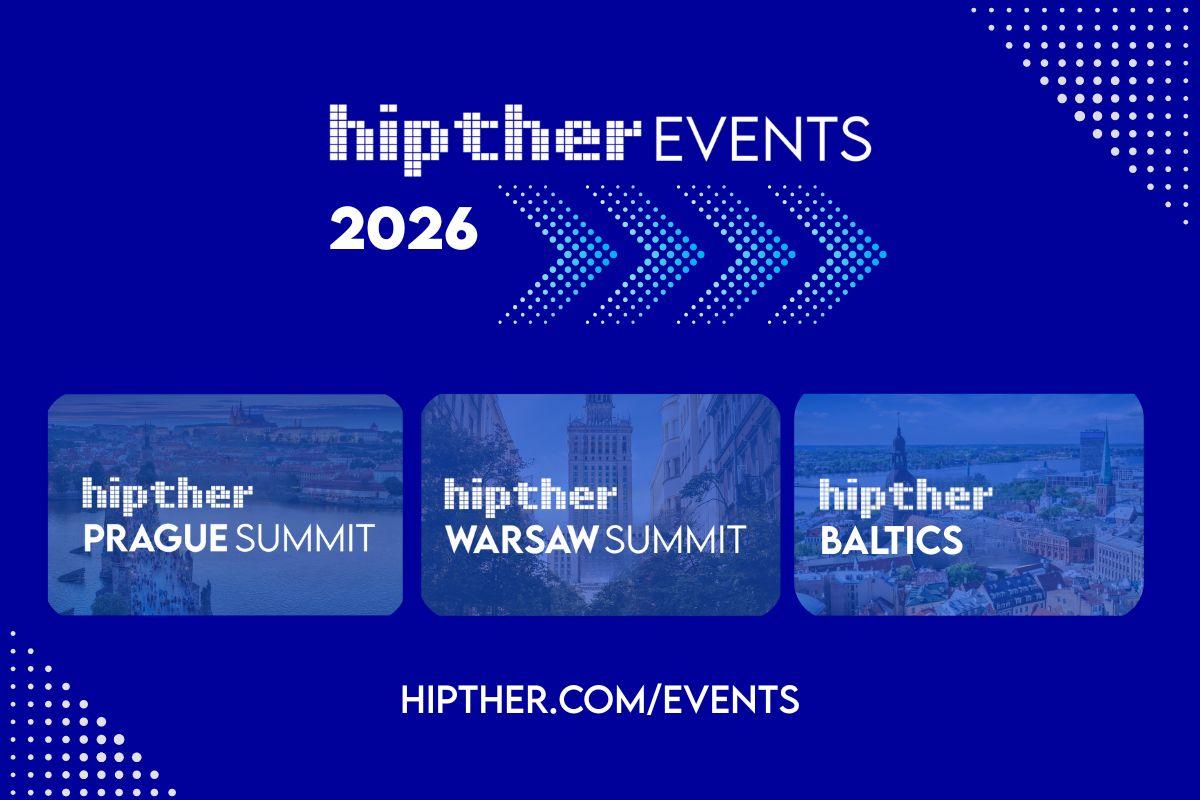 hipther EVENTS
2026

hipther
PRAGUE SUMMIT

hipther
WARSAW SUMMIT

hipther
BALTICS

HIPTHER.COM/EVENTS